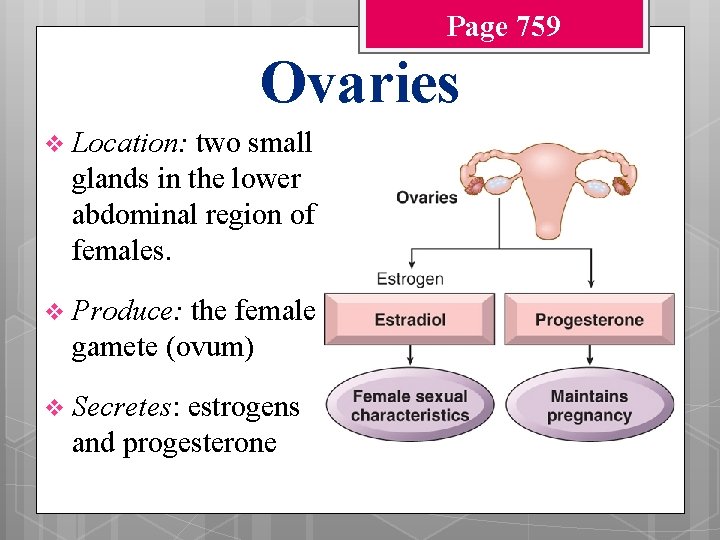 Page 759

Ovaries

❖ Location: two small glands in the lower abdominal region of females.

❖ Produce: the female gamete (ovum)

❖ Secretes: estrogens and progesterone

Ovaries

Estrogen

Estradiol

Progesterone

Female sexual characteristics

Maintains pregnancy